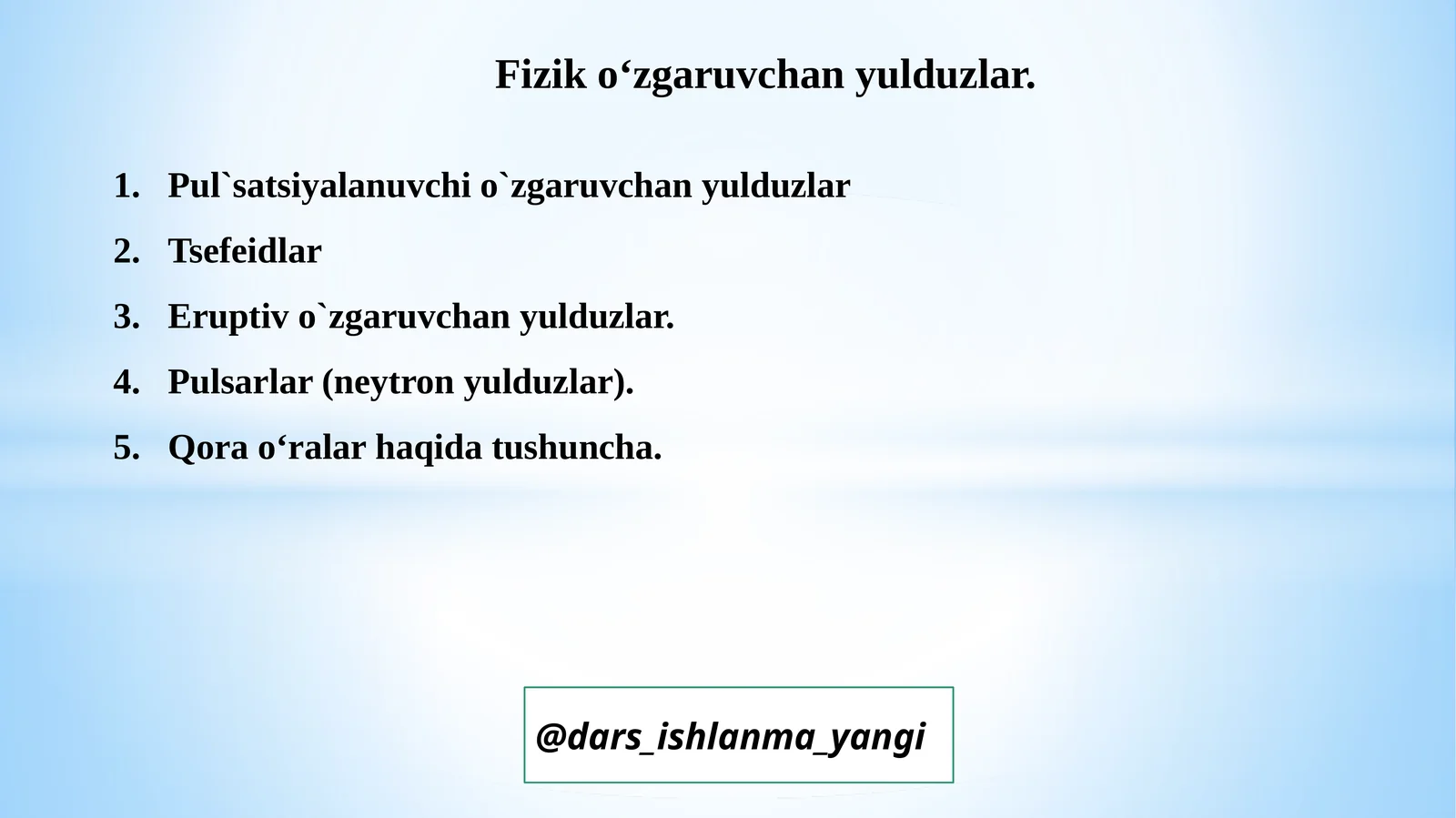 Fizik o‘zgaruvchan yulduzlar.

1. Pul`satsiyalanuvchi o`zgaruvchan yulduzlar
2. Tsefeidlar
3. Eruptiv o`zgaruvchan yulduzlar.
4. Pulsarlar (neytron yulduzlar).
5. Qora o‘ralar haqida tushuncha.

@dars_ishlanma_yangi